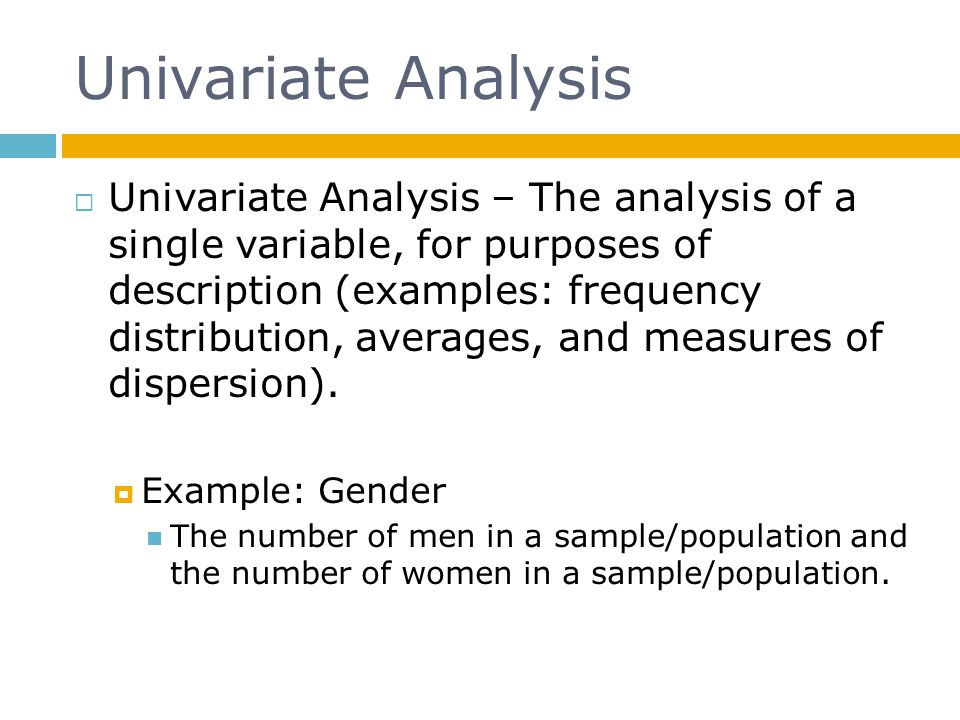 Univariate Analysis

Univariate Analysis – The analysis of a single variable, for purposes of description (examples: frequency distribution, averages, and measures of dispersion).

Example: Gender

The number of men in a sample/population and the number of women in a sample/population.